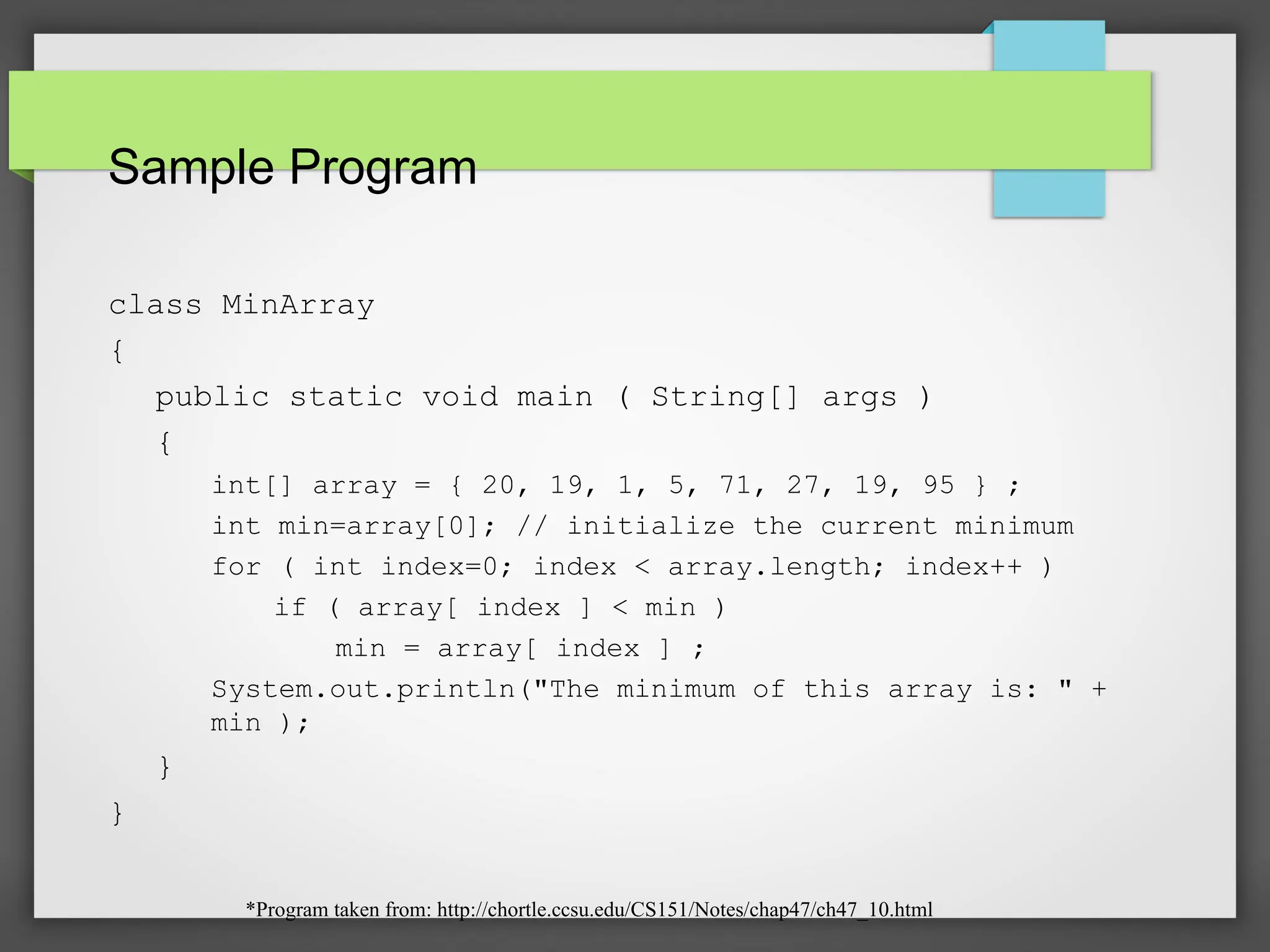 Sample Program

class MinArray
{
public static void main ( String[] args )
{
int[] array = { 20, 19, 1, 5, 71, 27, 19, 95 } ;
int min=array[0]; // initialize the current minimum
for ( int index=0; index < array.length; index++ )
if ( array[ index ] < min )
min = array[ index ] ;
System.out.println("The minimum of this array is: " + min );
}
}

*Program taken from: http://chortle.ccsu.edu/CS151/Notes/chap47/ch47_10.html